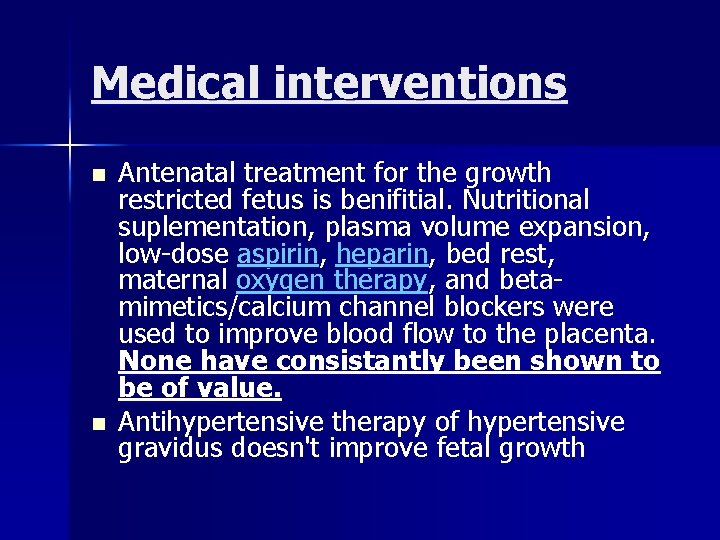 Medical interventions

Antenatal treatment for the growth restricted fetus is benifitial. Nutritional suplementation, plasma volume expansion, low-dose aspirin, heparin, bed rest, maternal oxygen therapy, and beta-mimetics/calcium channel blockers were used to improve blood flow to the placenta. None have consistantly been shown to be of value.

Antihypertensive therapy of hypertensive gravidus doesn't improve fetal growth